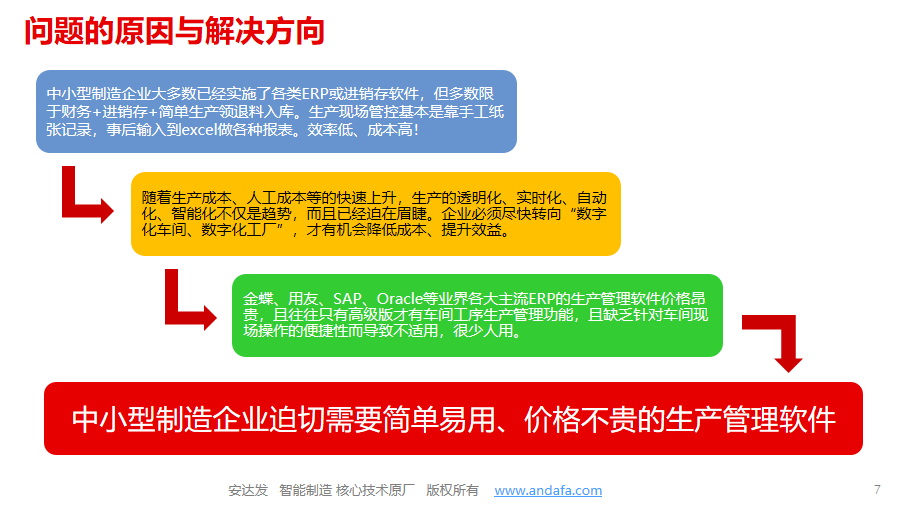 问题的原因与解决方向

中小型制造企业大多数已经实施了各类ERP或进销存软件，但多数限于财务+进销存+简单生产领退料入库。生产现场管控基本是靠手工纸张记录，事后输入到excel做各种报表。效率低、成本高!

随着生产成本、人工成本等的快速上升，生产的透明化、实时化、自动化、智能化不仅是趋势，而且已经迫在眉睫。企业必须尽快转向“数字化车间、数字化工厂”，才有机会降低成本、提升效益。

金蝶、用友、SAP、Oracle等业界各大主流ERP的生产管理软件价格昂贵，且往往只有高级版才有车间工序生产管理功能，且缺乏针对车间现场操作的便捷性而导致不适用，很少人用。

中小型制造企业迫切需要简单易用、价格不贵的生产管理软件

安达发 智能制造 核心技术原厂 版权所有 www.andafa.com

7